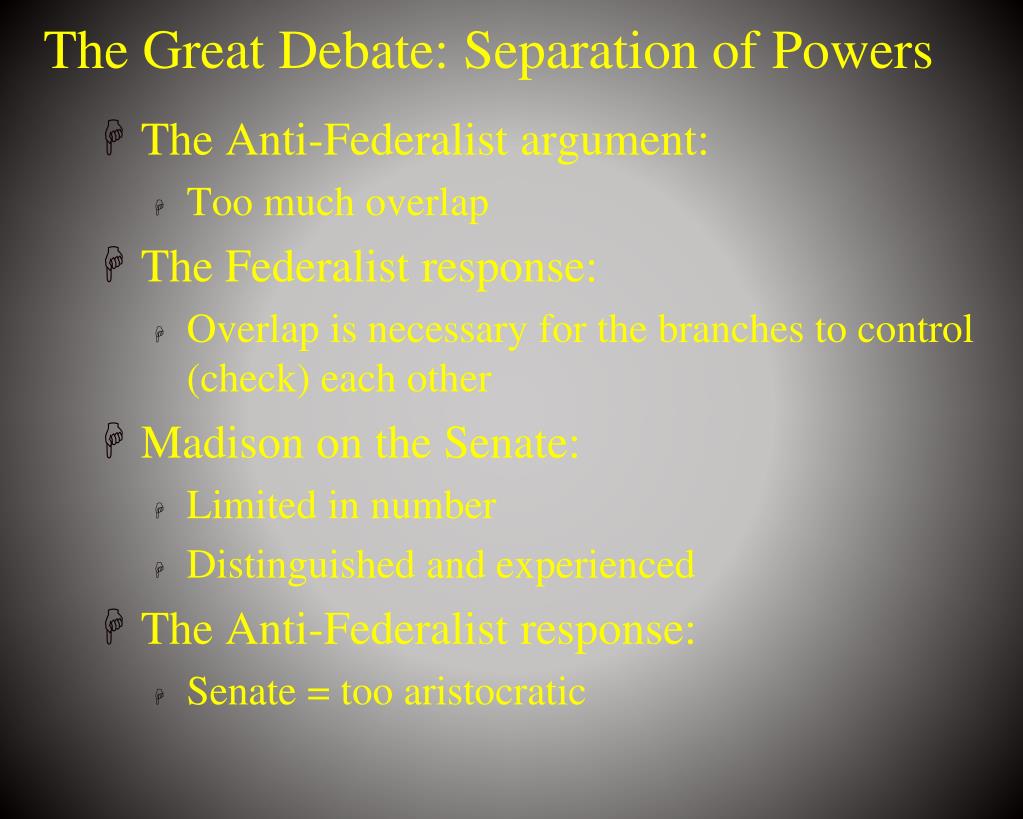 The Great Debate: Separation of Powers

The Anti-Federalist argument:

Too much overlap

The Federalist response:

Overlap is necessary for the branches to control (check) each other

Madison on the Senate:

Limited in number

Distinguished and experienced

The Anti-Federalist response:

Senate = too aristocratic